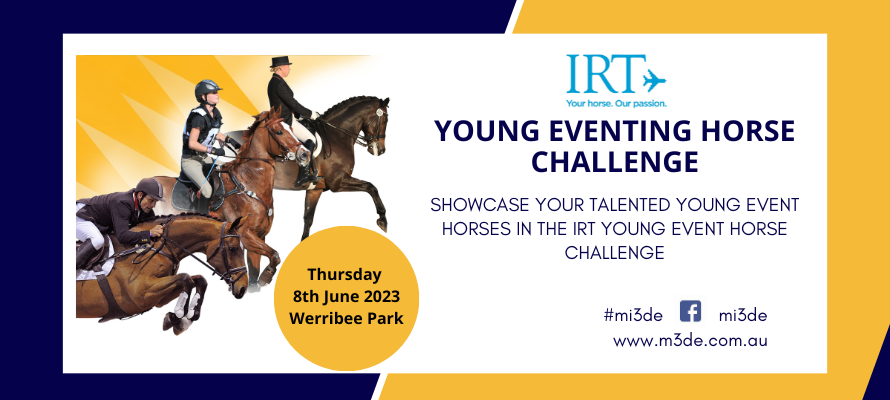 IRT
Your horse. Our passion.

YOUNG EVENTING HORSE CHALLENGE

SHOWCASE YOUR TALENTED YOUNG EVENT HORSES IN THE IRT YOUNG EVENT HORSE CHALLENGE

Thursday
8th June 2023
Werribee Park

#mi3de mi3de
www.m3de.com.au